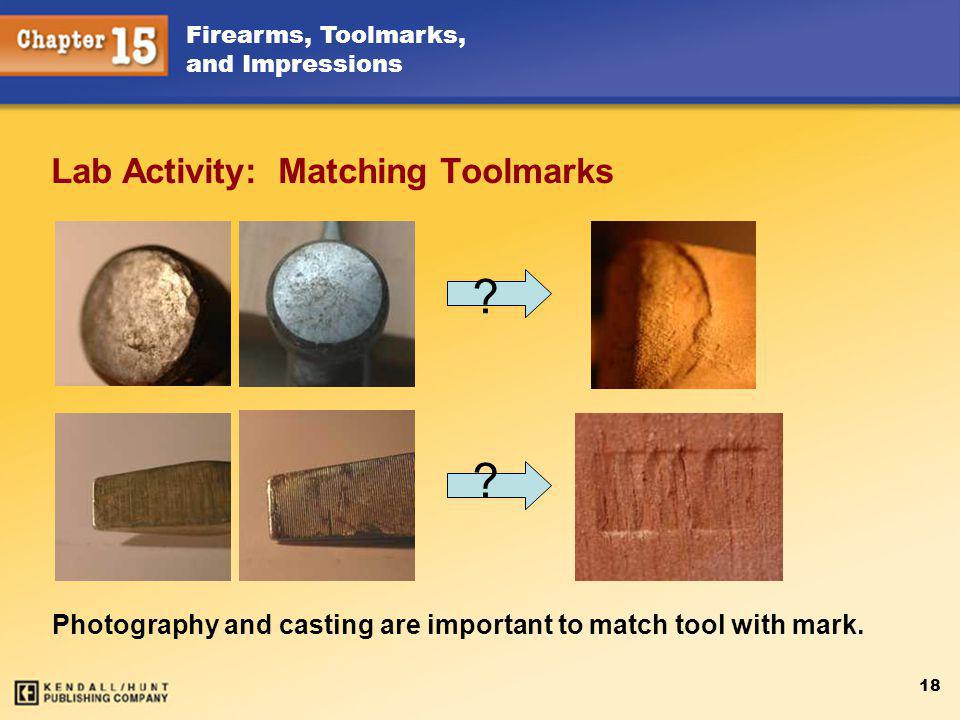 Chapter 15

Firearms, Toolmarks, and Impressions

Lab Activity: Matching Toolmarks

?

?

Photography and casting are important to match tool with mark.

KENDALL/HUNT PUBLISHING COMPANY

18